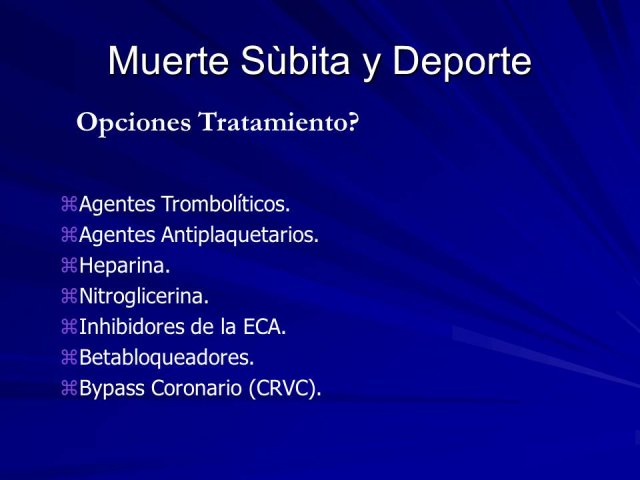 Muerte Sùbita y Deporte

Opciones Tratamiento?

⌘Agentes Trombolíticos.
⌘Agentes Antiplaquetarios.
⌘Heparina.
⌘Nitroglicerina.
⌘Inhibidores de la ECA.
⌘Betabloqueadores.
⌘Bypass Coronario (CRVC).